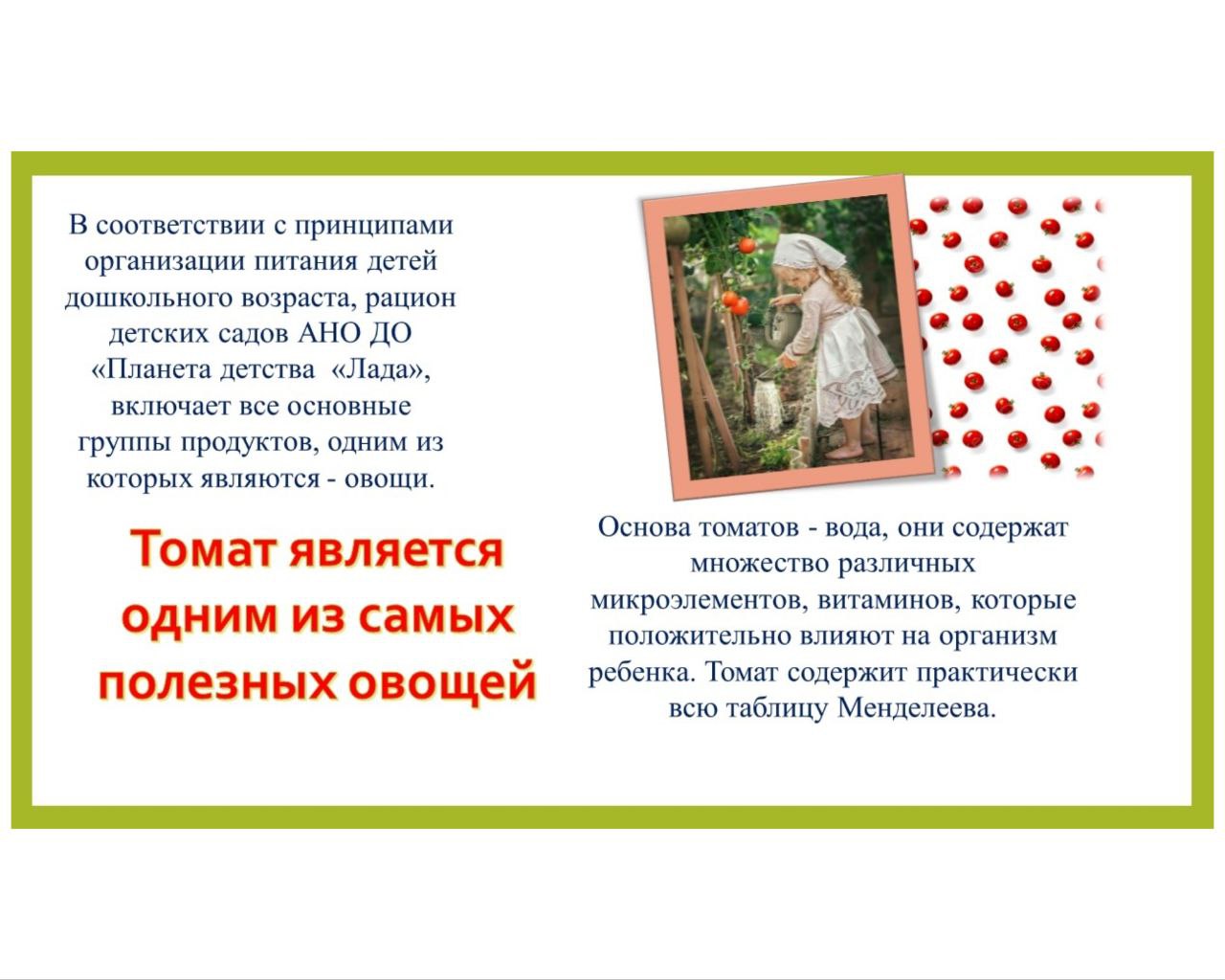 В соответствии с принципами организации питания детей дошкольного возраста, рацион детских садов АНО ДО «Планета детства «Лада», включает все основные группы продуктов, одним из которых являются - овощи.

Томат является одним из самых полезных овощей

Основа томатов - вода, они содержат множество различных микроэлементов, витаминов, которые положительно влияют на организм ребенка. Томат содержит практически всю таблицу Менделеева.